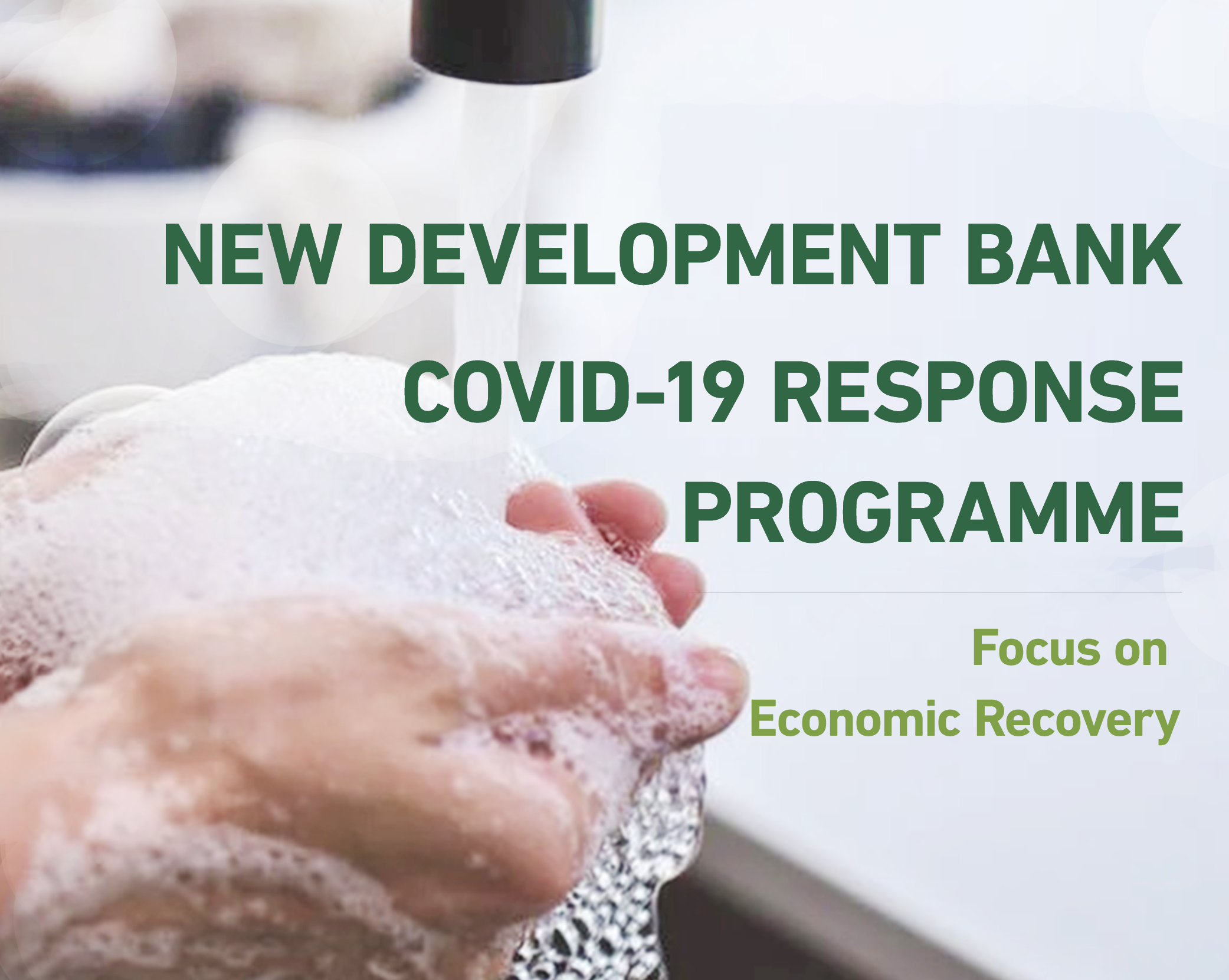 NEW DEVELOPMENT BANK
COVID-19 RESPONSE PROGRAMME

Focus on
Economic Recovery